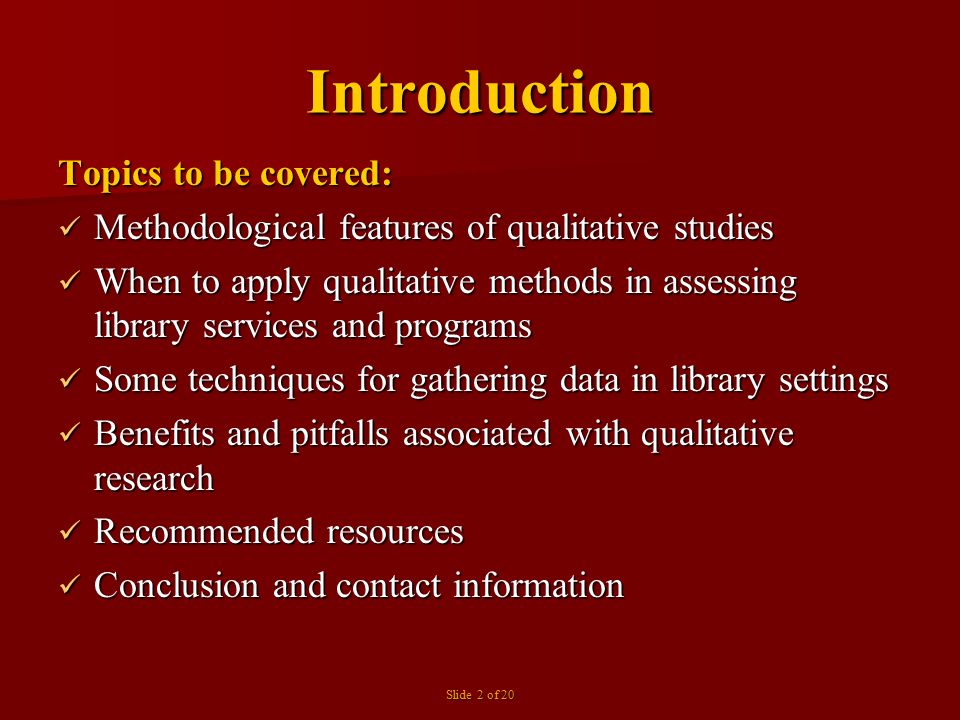 Introduction

Topics to be covered:

✓ Methodological features of qualitative studies

✓ When to apply qualitative methods in assessing library services and programs

✓ Some techniques for gathering data in library settings

✓ Benefits and pitfalls associated with qualitative research

✓ Recommended resources

✓ Conclusion and contact information

Slide 2 of 20